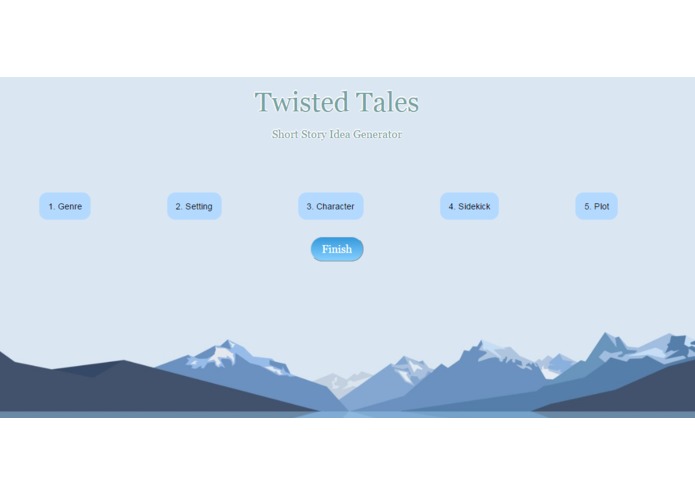 Twisted Tales

Short Story Idea Generator

1. Genre

2. Setting

3. Character

4. Sidekick

5. Plot

Finish